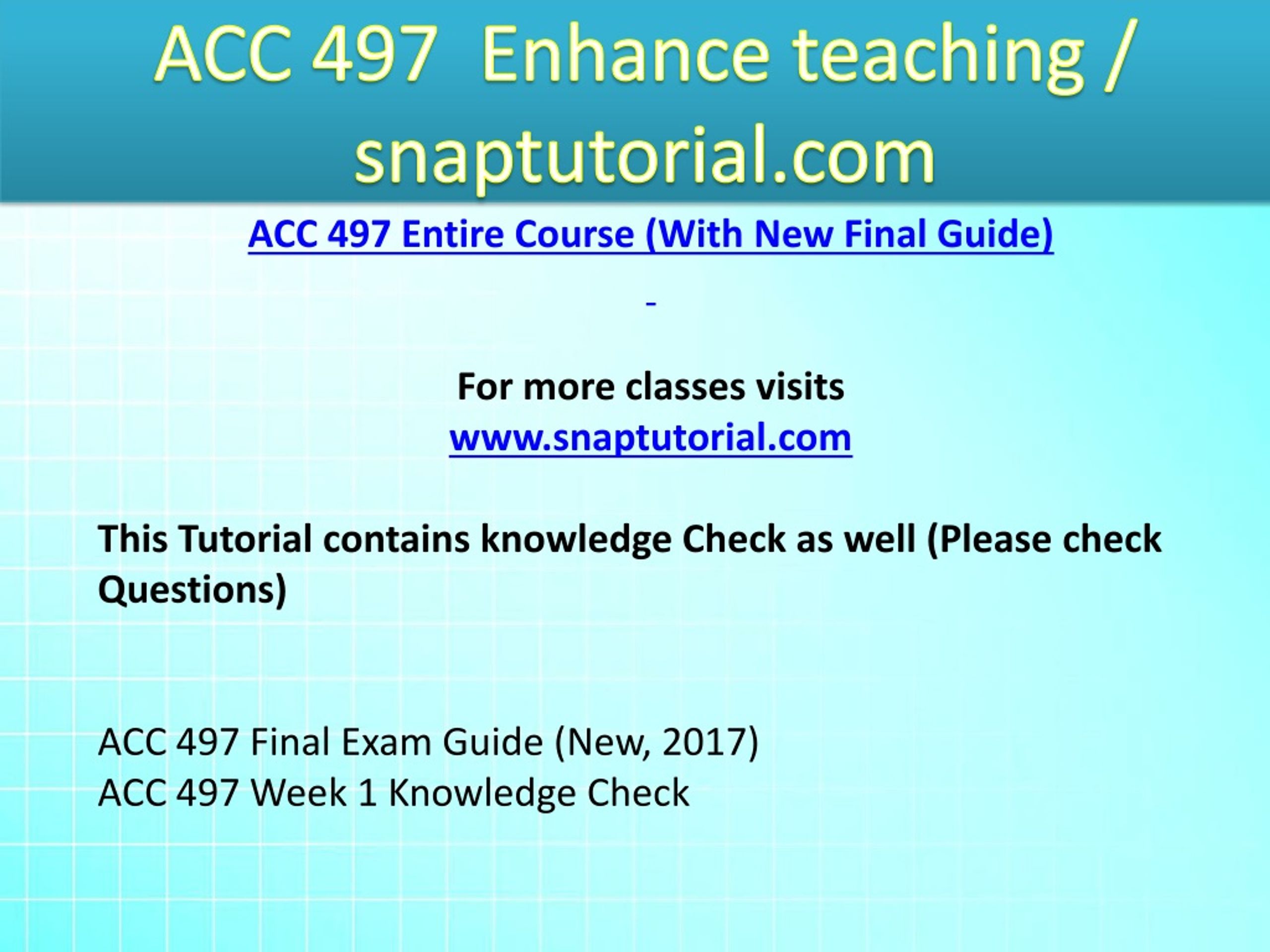 ACC 497  Enhance teaching / snaptutorial.com

ACC 497 Entire Course (With New Final Guide)

-

For more classes visits
www.snaptutorial.com

This Tutorial contains knowledge Check as well (Please check Questions)

ACC 497 Final Exam Guide (New, 2017)
ACC 497 Week 1 Knowledge Check